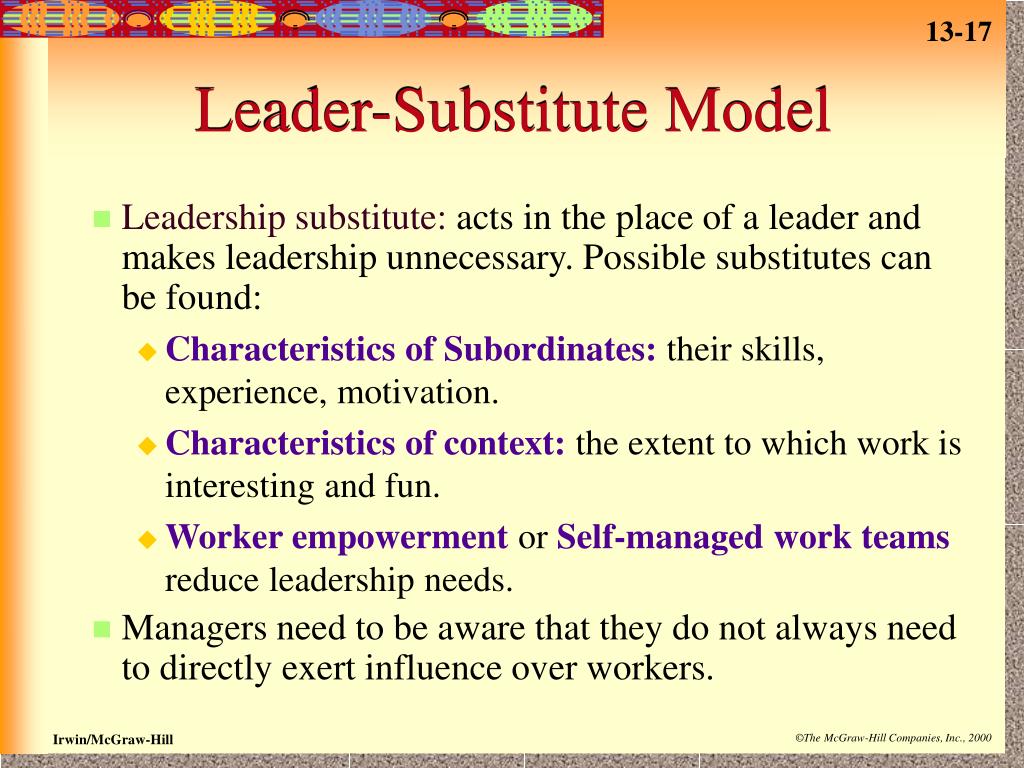 13-17

Leader-Substitute Model

Leadership substitute: acts in the place of a leader and makes leadership unnecessary. Possible substitutes can be found:

Characteristics of Subordinates: their skills, experience, motivation.

Characteristics of context: the extent to which work is interesting and fun.

Worker empowerment or Self-managed work teams reduce leadership needs.

Managers need to be aware that they do not always need to directly exert influence over workers.

Irwin/McGraw-Hill

©The McGraw-Hill Companies, Inc., 2000